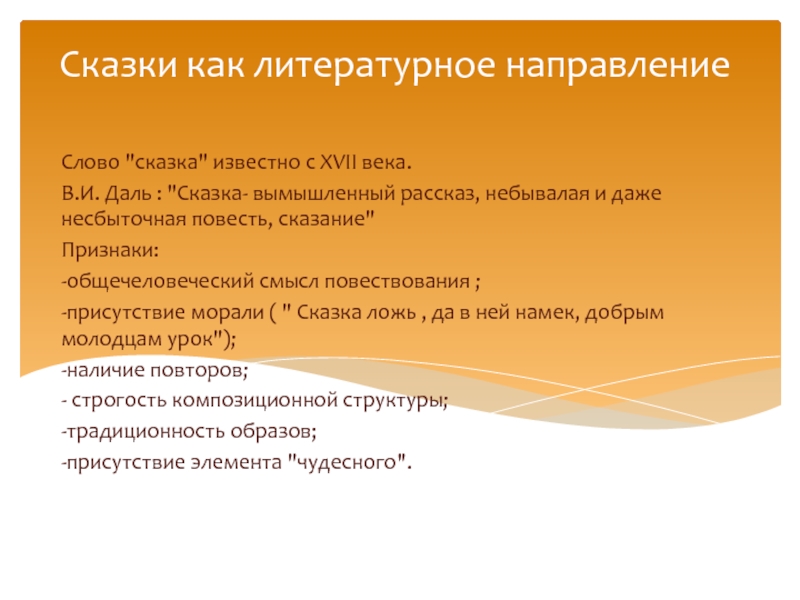 Сказки как литературное направление

Слово "сказка" известно с XVII века.

В.И. Даль : "Сказка- вымышленный рассказ, небывалая и даже несбыточная повесть, сказание"

Признаки:

-общечеловеческий смысл повествования ;

-присутствие морали ( " Сказка ложь , да в ней намек, добрым молодцам урок");

-наличие повторов;

- строгость композиционной структуры;

-традиционность образов;

-присутствие элемента "чудесного".